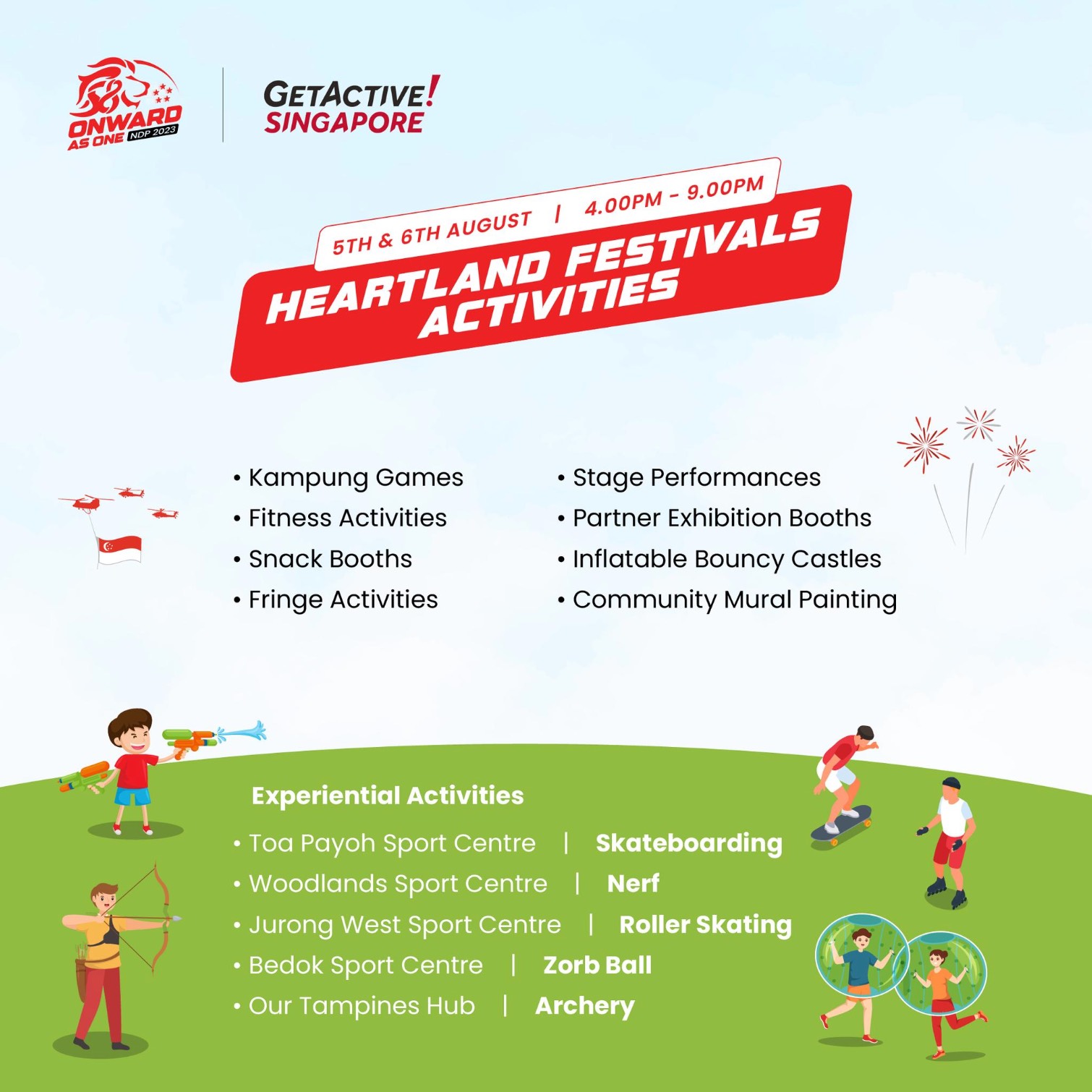 ONWARD AS ONE NDP 2023

GETACTIVE! SINGAPORE

5TH & 6TH AUGUST | 4.00PM - 9.00PM

HEARTLAND FESTIVALS ACTIVITIES

• Kampung Games
• Fitness Activities
• Snack Booths
• Fringe Activities

• Stage Performances
• Partner Exhibition Booths
• Inflatable Bouncy Castles
• Community Mural Painting

Experiential Activities
• Toa Payoh Sport Centre | Skateboarding
• Woodlands Sport Centre | Nerf
• Jurong West Sport Centre | Roller Skating
• Bedok Sport Centre | Zorb Ball
• Our Tampines Hub | Archery